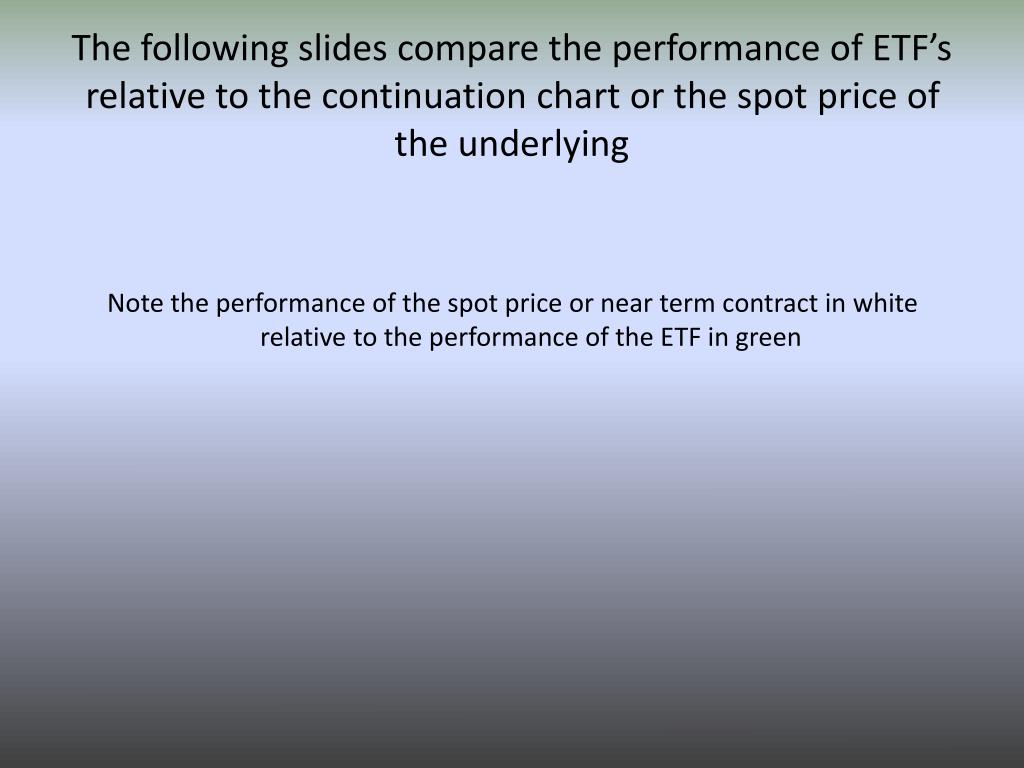 The following slides compare the performance of ETF’s relative to the continuation chart or the spot price of the underlying

Note the performance of the spot price or near term contract in white relative to the performance of the ETF in green